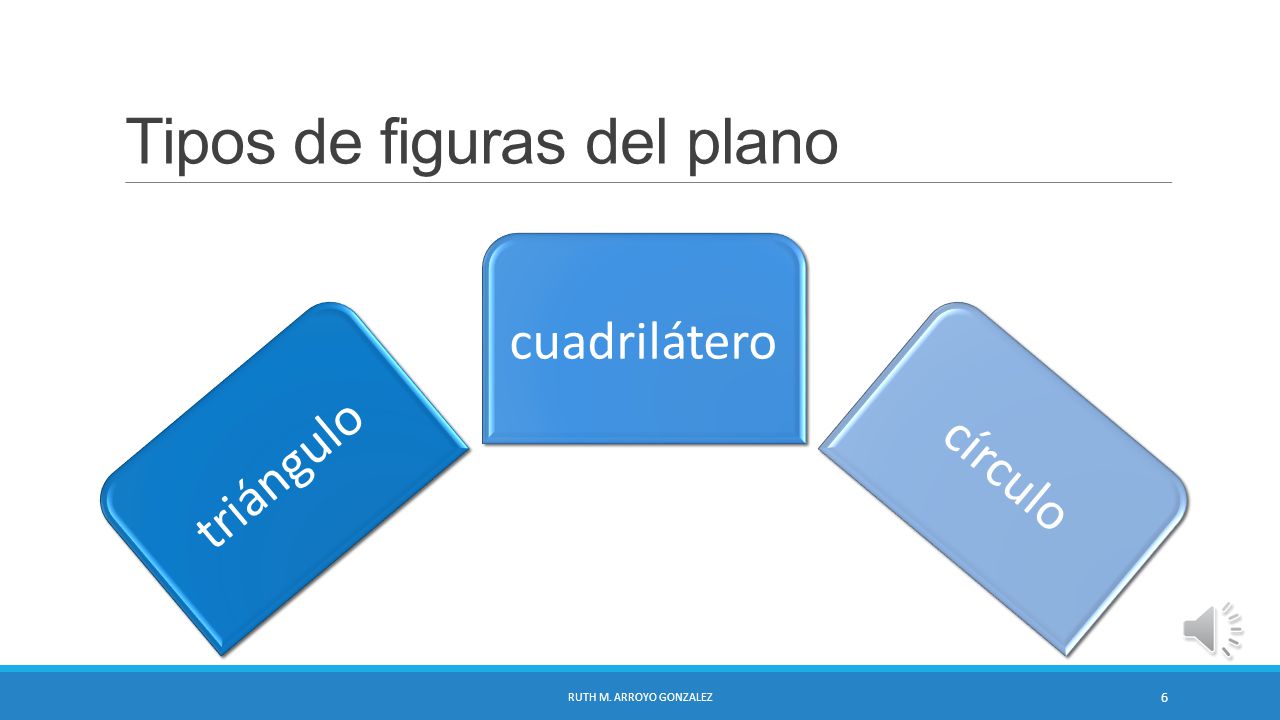 Tipos de figuras del plano

triángulo

cuadrilátero

círculo

RUTH M. ARROYO GONZALEZ

6